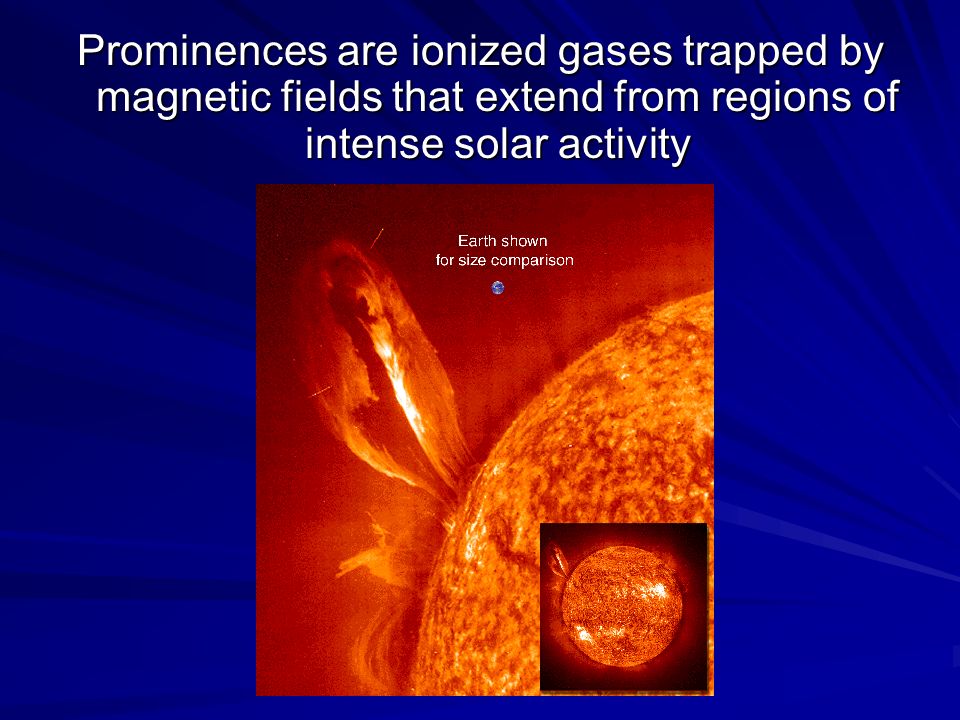 Prominences are ionized gases trapped by magnetic fields that extend from regions of intense solar activity

Earth shown for size comparison